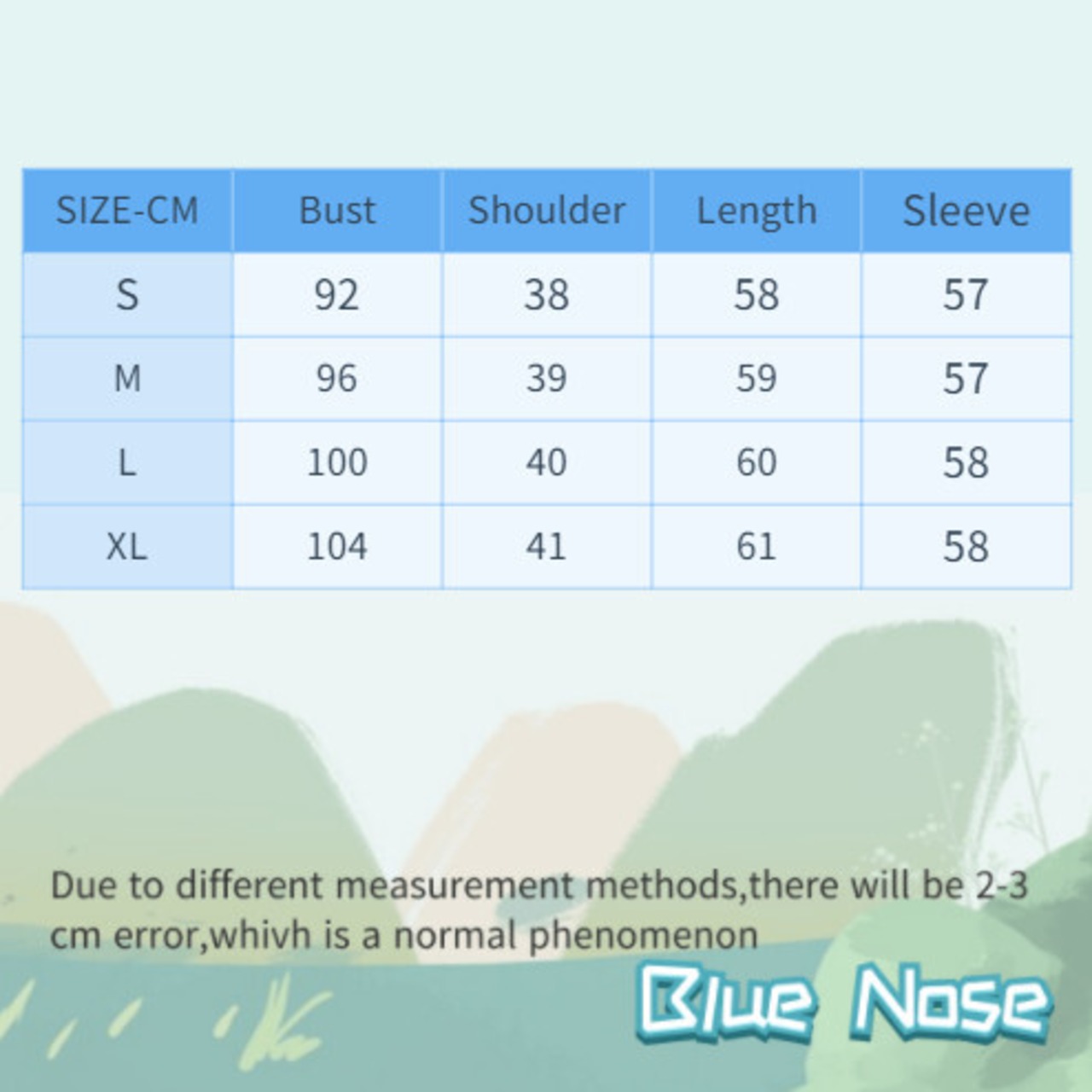 | SIZE-CM | Bust | Shoulder | Length | Sleeve |
|---|---|---|---|---|
| S | 92 | 38 | 58 | 57 |
| M | 96 | 39 | 59 | 57 |
| L | 100 | 40 | 60 | 58 |
| XL | 104 | 41 | 61 | 58 |

Due to different measurement methods,there will be 2-3 cm error,whivh is a normal phenomenon

Blue Nose